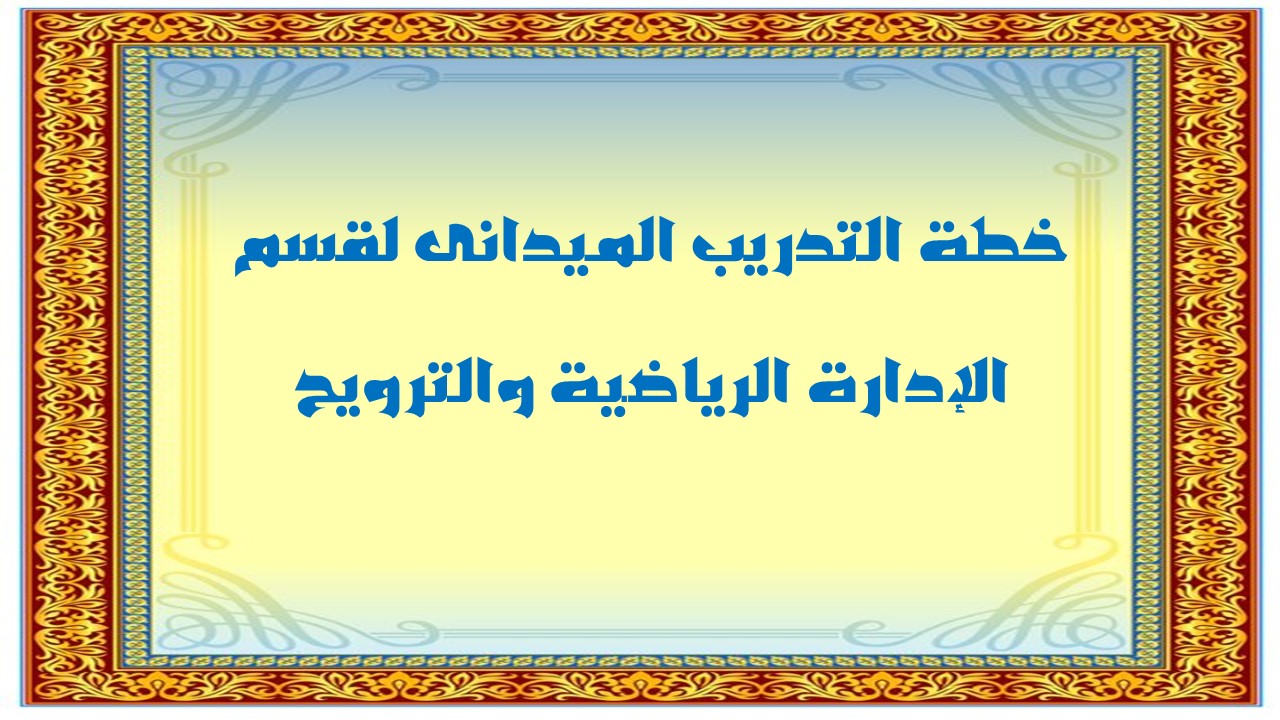 خطة التدريب الميدانى لقسم

الإدارة الرياضية والترويح